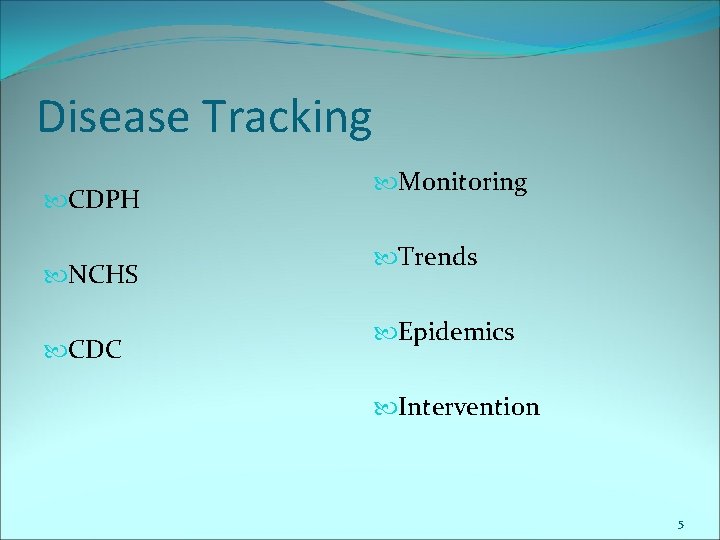 Disease Tracking

CDPH

NCHS

CDC

Monitoring

Trends

Epidemics

Intervention

5